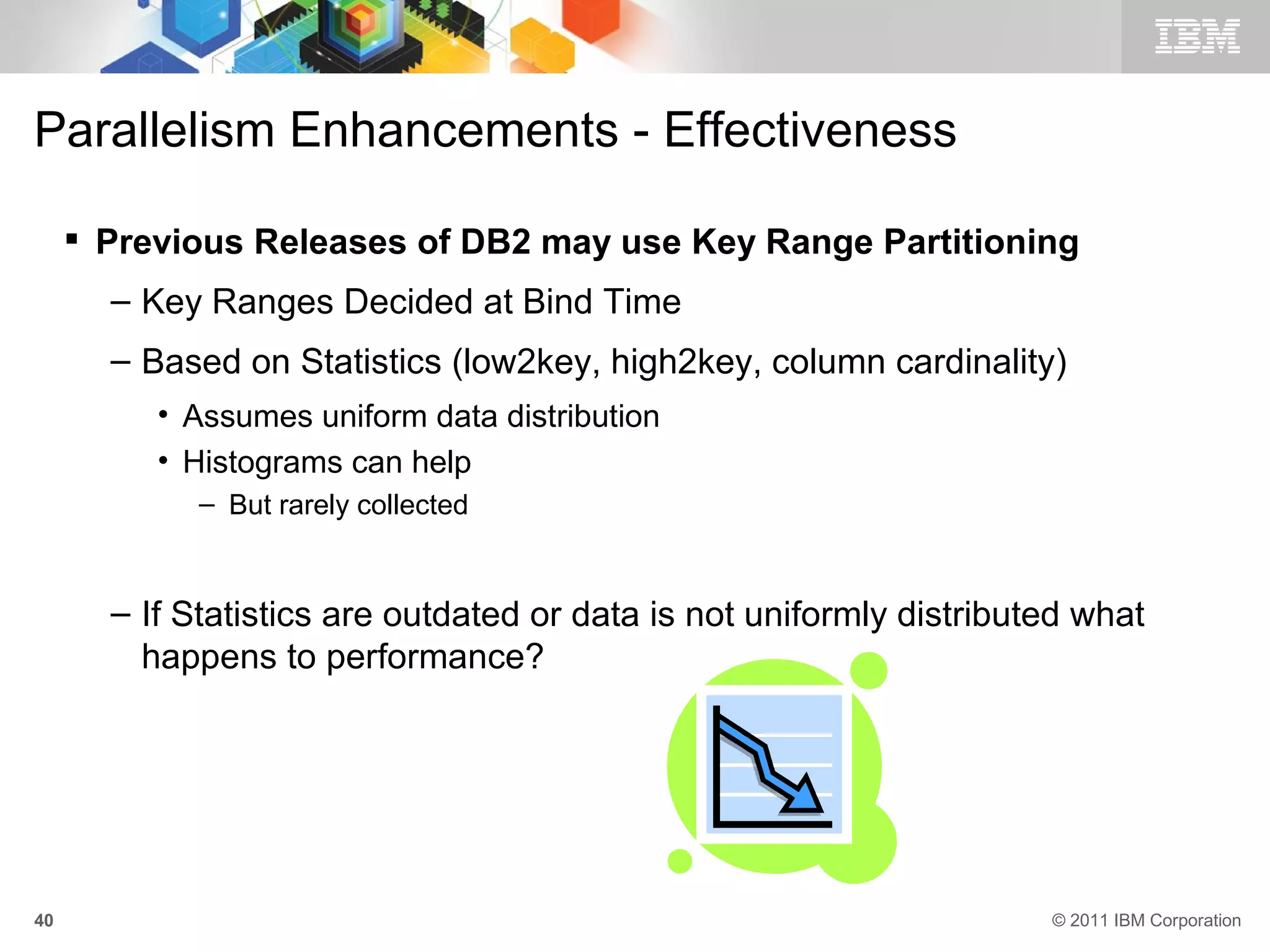 IBM

Parallelism Enhancements - Effectiveness

▪ Previous Releases of DB2 may use Key Range Partitioning

– Key Ranges Decided at Bind Time

– Based on Statistics (low2key, high2key, column cardinality)

• Assumes uniform data distribution

• Histograms can help

– But rarely collected

– If Statistics are outdated or data is not uniformly distributed what happens to performance?

40

© 2011 IBM Corporation